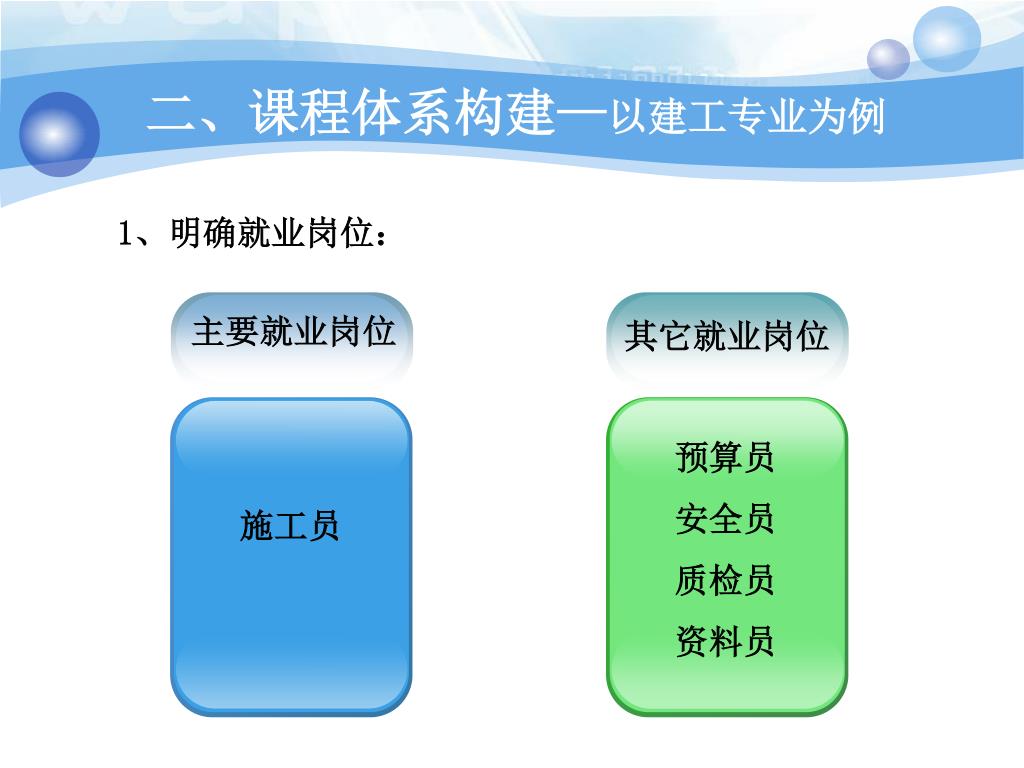 二、课程体系构建—以建工专业为例

1、明确就业岗位：

主要就业岗位

施工员

其它就业岗位

预算员
安全员
质检员
资料员